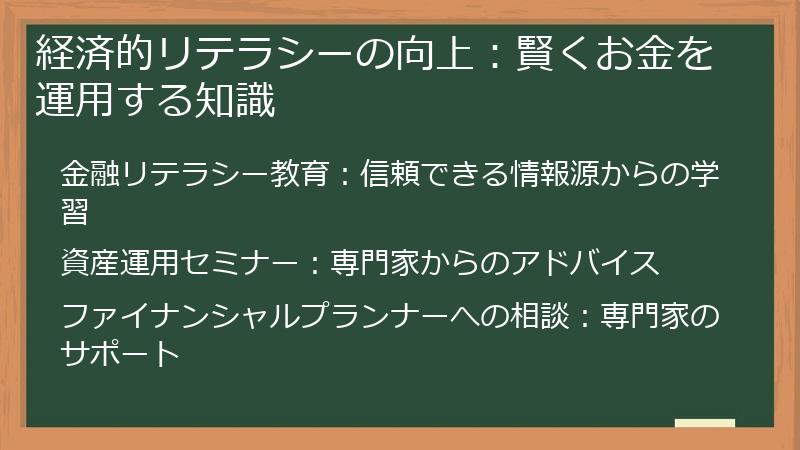 経済的リテラシーの向上：賢くお金を運用する知識

金融リテラシー教育：信頼できる情報源からの学習

資産運用セミナー：専門家からのアドバイス

ファイナンシャルプランナーへの相談：専門家のサポート